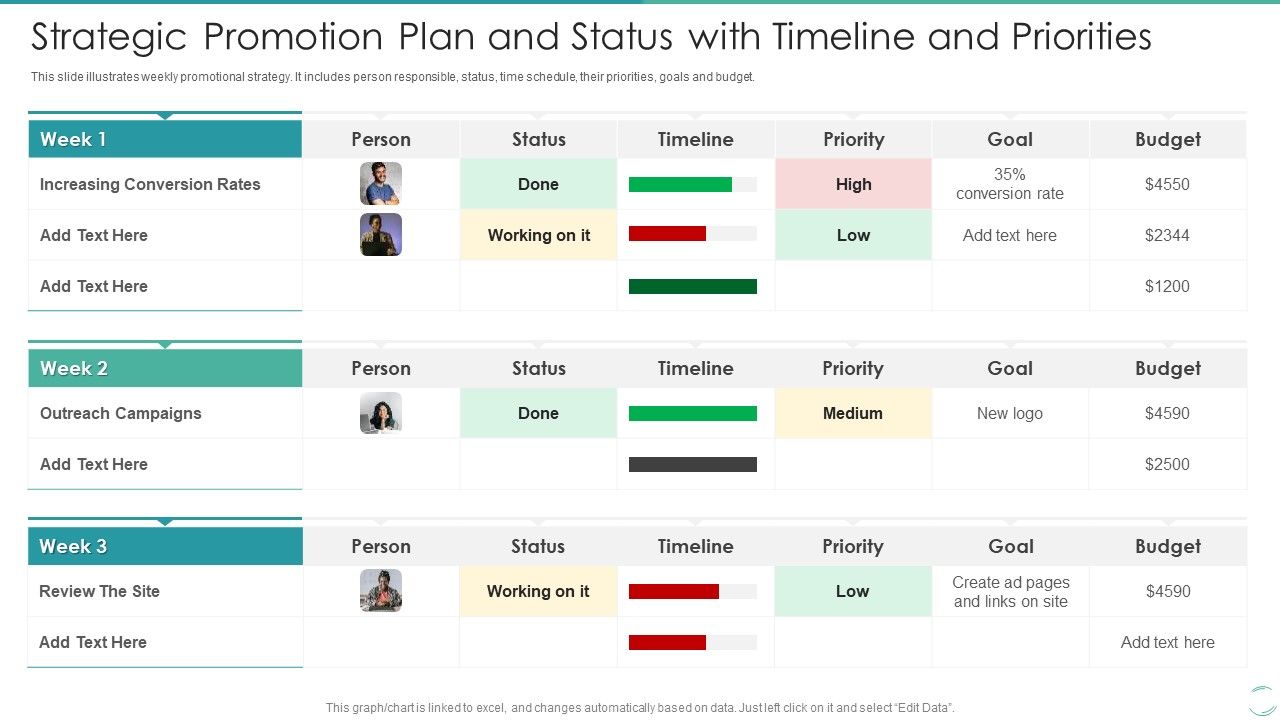 Strategic Promotion Plan and Status with Timeline and Priorities

This slide illustrates weekly promotional strategy. It includes person responsible, status, time schedule, their priorities, goals and budget.

| Week 1 | Person | Status | Timeline | Priority | Goal | Budget |
|---|---|---|---|---|---|---|
| Increasing Conversion Rates | | Done | | High | 35% conversion rate | $4550 |
| Add Text Here | | Working on it | | Low | Add text here | $2344 |
| Add Text Here | | | | | | $1200 |

| Week 2 | Person | Status | Timeline | Priority | Goal | Budget |
|---|---|---|---|---|---|---|
| Outreach Campaigns | | Done | | Medium | New logo | $4590 |
| Add Text Here | | | | | | $2500 |

| Week 3 | Person | Status | Timeline | Priority | Goal | Budget |
|---|---|---|---|---|---|---|
| Review The Site | | Working on it | | Low | Create ad pages and links on site | $4590 |
| Add Text Here | | | | | | Add text here |

This graph/chart is linked to excel, and changes automatically based on data. Just left click on it and select "Edit Data".